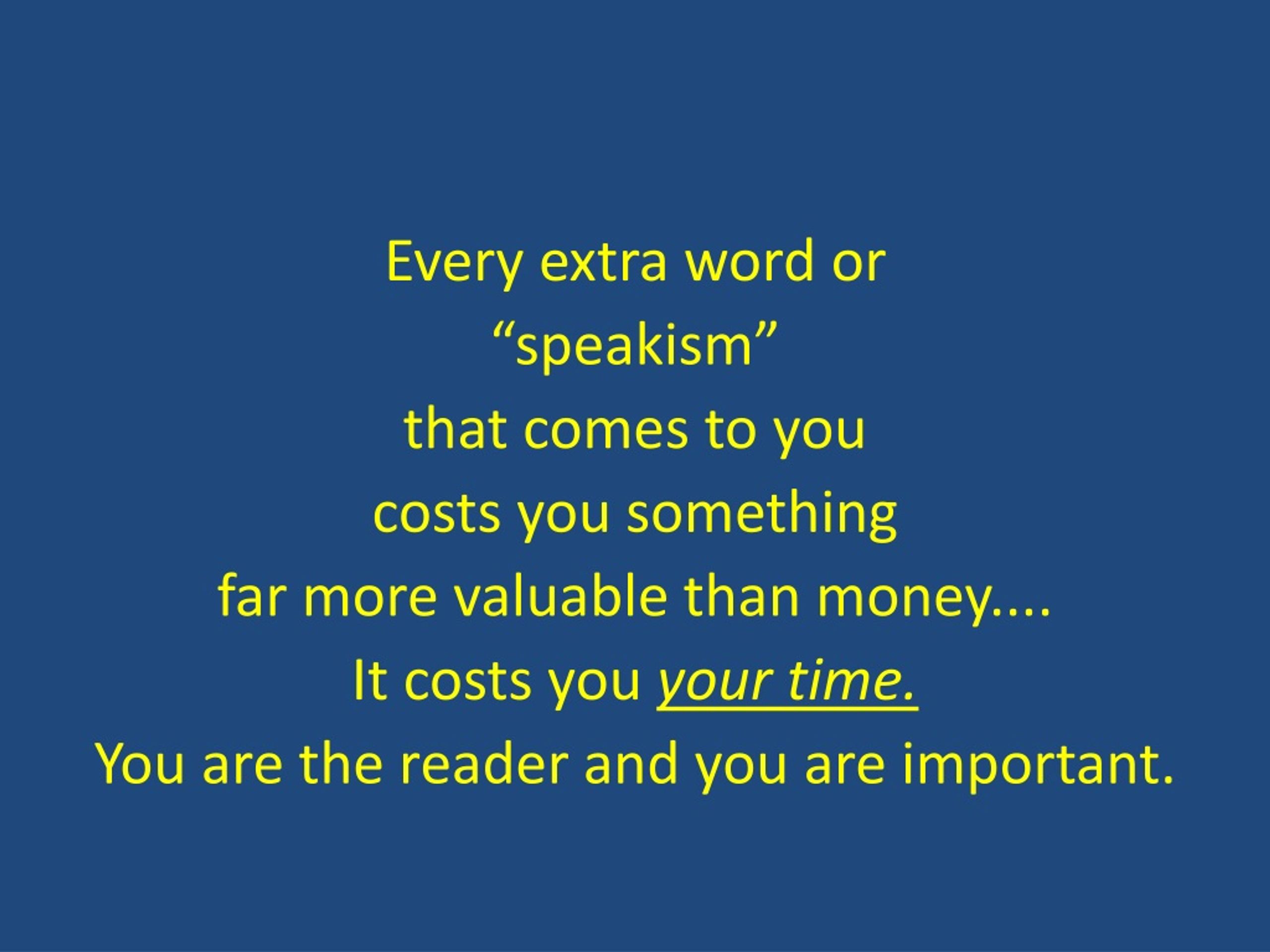 Every extra word or
“speakism”
that comes to you
costs you something
far more valuable than money....
It costs you your time.
You are the reader and you are important.